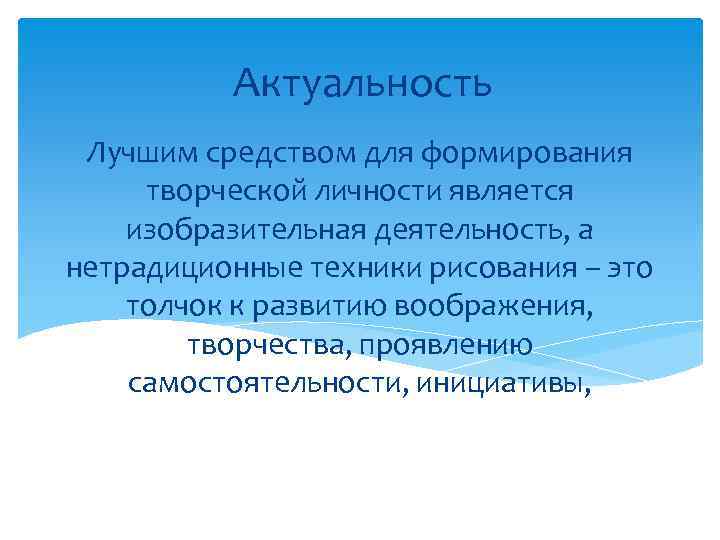 Актуальность

Лучшим средством для формирования творческой личности является изобразительная деятельность, а нетрадиционные техники рисования – это толчок к развитию воображения, творчества, проявлению самостоятельности, инициативы,